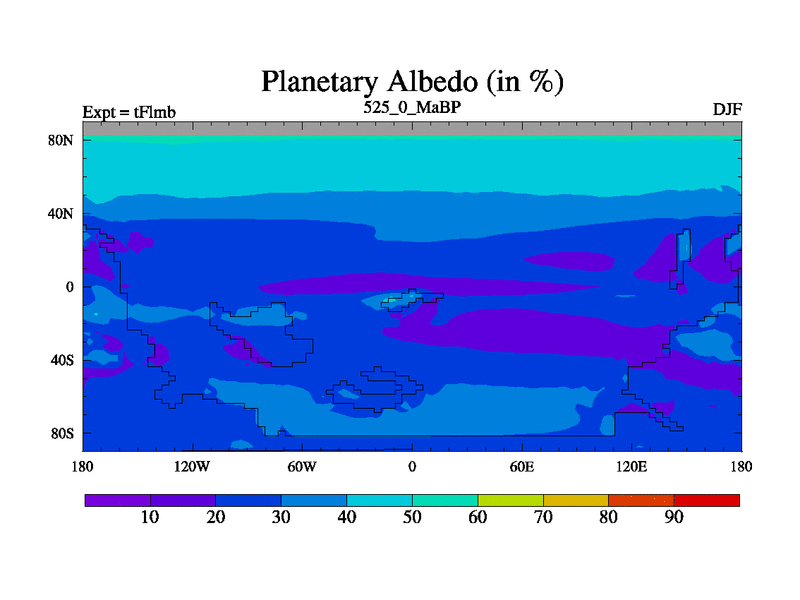 Planetary Albedo (in %)

Expt = tFlmb

525_0_MaBP

DJF

80N
40N
0
40S
80S

180
120W
60W
0
60E
120E
180

10
20
30
40
50
60
70
80
90